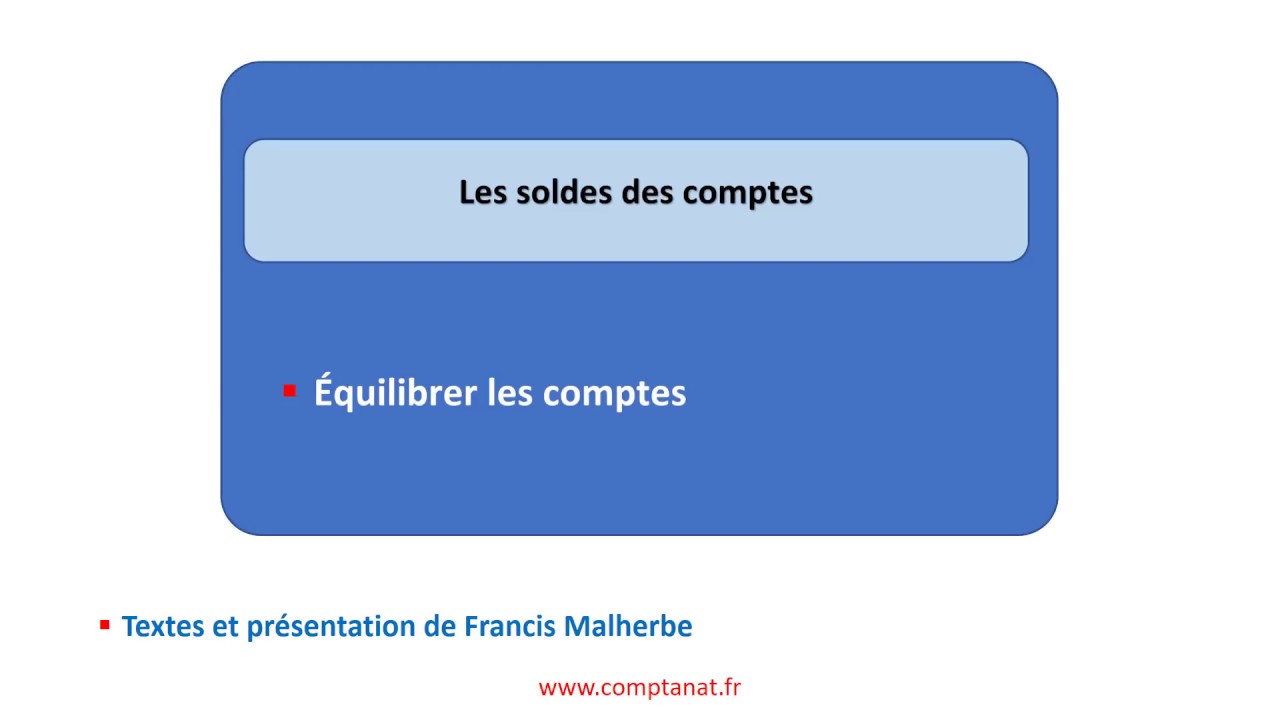 Les soldes des comptes

▪ Équilibrer les comptes

▪ Textes et présentation de Francis Malherbe

www.comptanat.fr